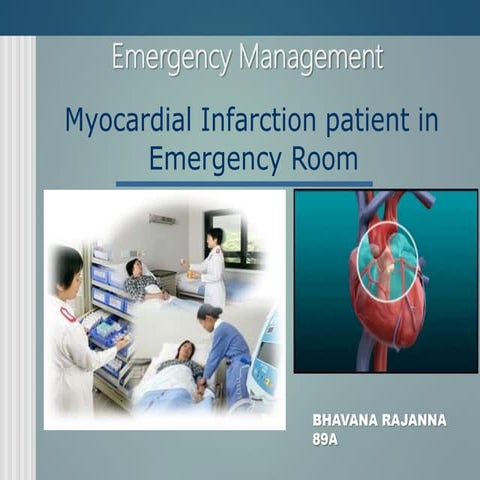 Emergency Management

Myocardial Infarction patient in Emergency Room

BHAVANA RAJANNA
89A